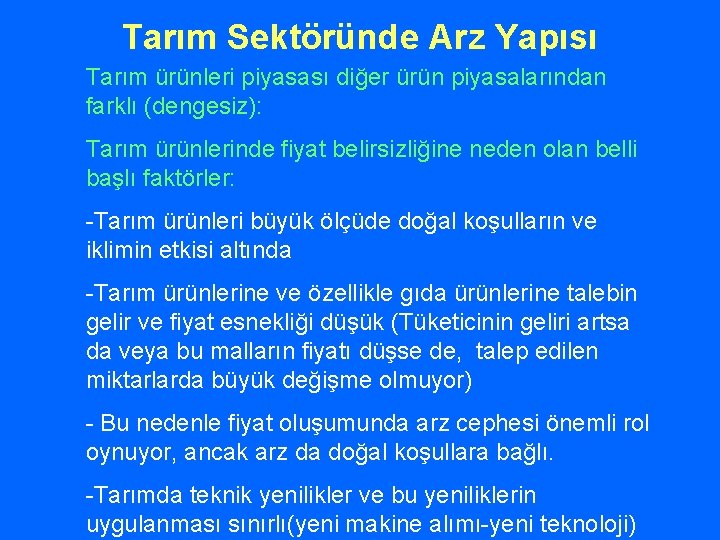 Tarım Sektöründe Arz Yapısı

Tarım ürünleri piyasası diğer ürün piyasalarından farklı (dengesiz):

Tarım ürünlerinde fiyat belirsizliğine neden olan belli başlı faktörler:

-Tarım ürünleri büyük ölçüde doğal koşulların ve iklimin etkisi altında

-Tarım ürünlerine ve özellikle gıda ürünlerine talebin gelir ve fiyat esnekliği düşük (Tüketicinin geliri artsa da veya bu malların fiyatı düşse de, talep edilen miktarlarda büyük değişme olmuyor)

- Bu nedenle fiyat oluşumunda arz cephesi önemli rol oynuyor, ancak arz da doğal koşullara bağlı.

-Tarımda teknik yenilikler ve bu yeniliklerin uygulanması sınırlı(yeni makine alımı-yeni teknoloji)